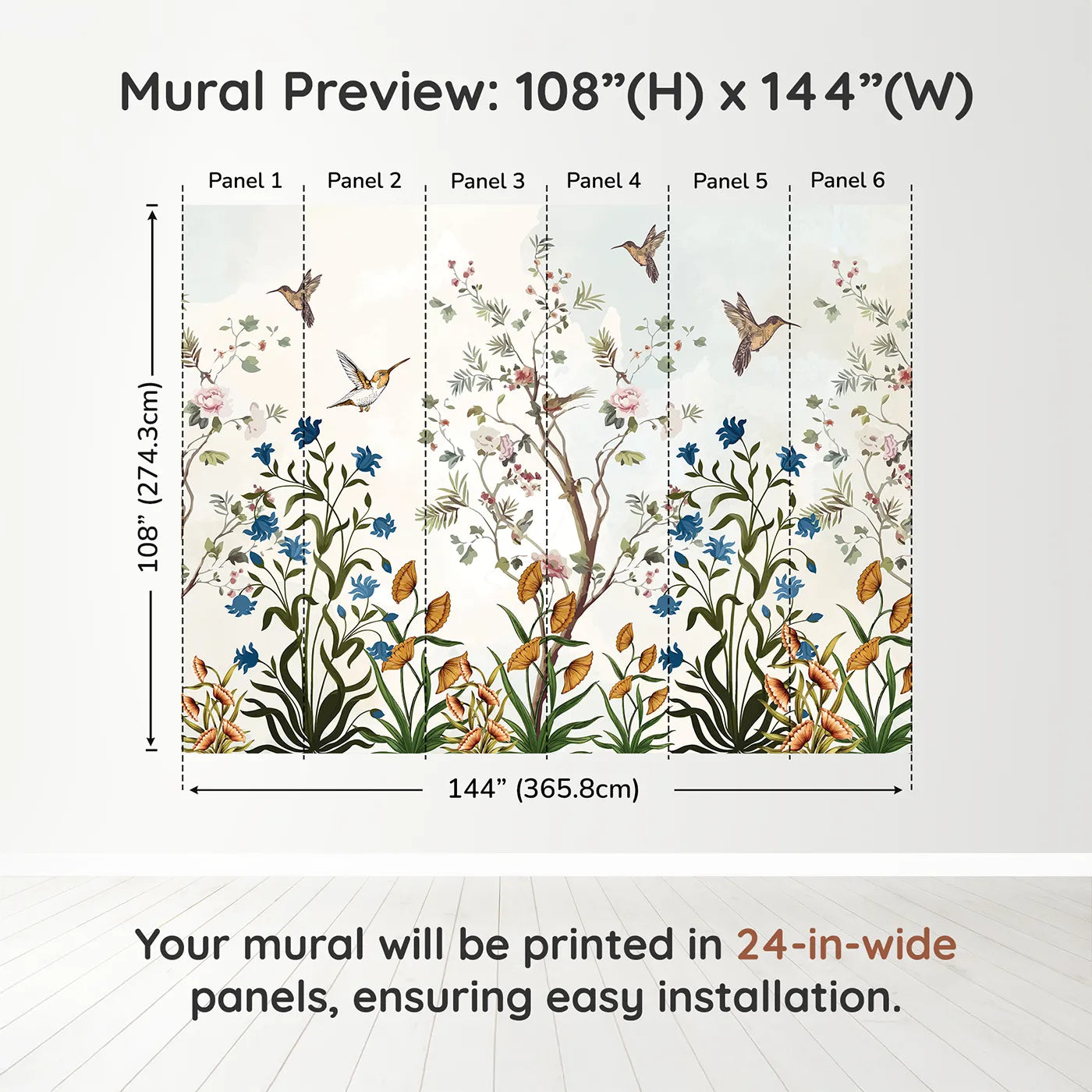 Mural Preview: 108”(H) x 144”(W)

Panel 1 Panel 2 Panel 3 Panel 4 Panel 5 Panel 6

108” (274.3cm)

144” (365.8cm)

Your mural will be printed in 24-in-wide panels, ensuring easy installation.